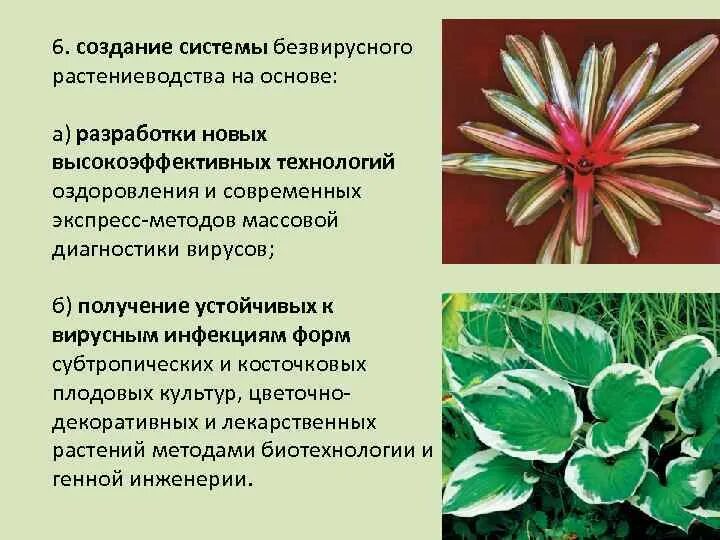 6. создание системы безвирусного растениеводства на основе:

а) разработки новых высокоэффективных технологий оздоровления и современных экспресс-методов массовой диагностики вирусов;

б) получение устойчивых к вирусным инфекциям форм субтропических и косточковых плодовых культур, цветочно-декоративных и лекарственных растений методами биотехнологии и генной инженерии.